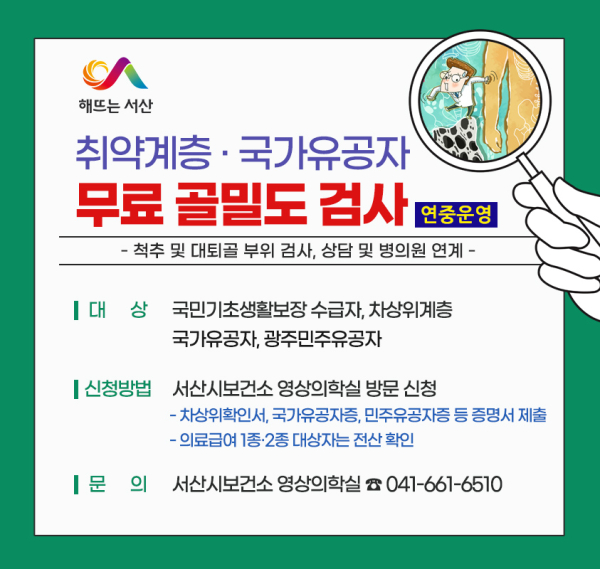 해뜨는 서산

취약계층 · 국가유공자
무료 골밀도 검사 연중운영

- 척추 및 대퇴골 부위 검사, 상담 및 병의원 연계 -

대 상 국민기초생활보장 수급자, 차상위계층
국가유공자, 광주민주유공자

신청방법 서산시보건소 영상의학실 방문 신청
- 차상위확인서, 국가유공자증, 민주유공자증 등 증명서 제출
- 의료급여 1종·2종 대상자는 전산 확인

문 의 서산시보건소 영상의학실 ☎ 041-661-6510